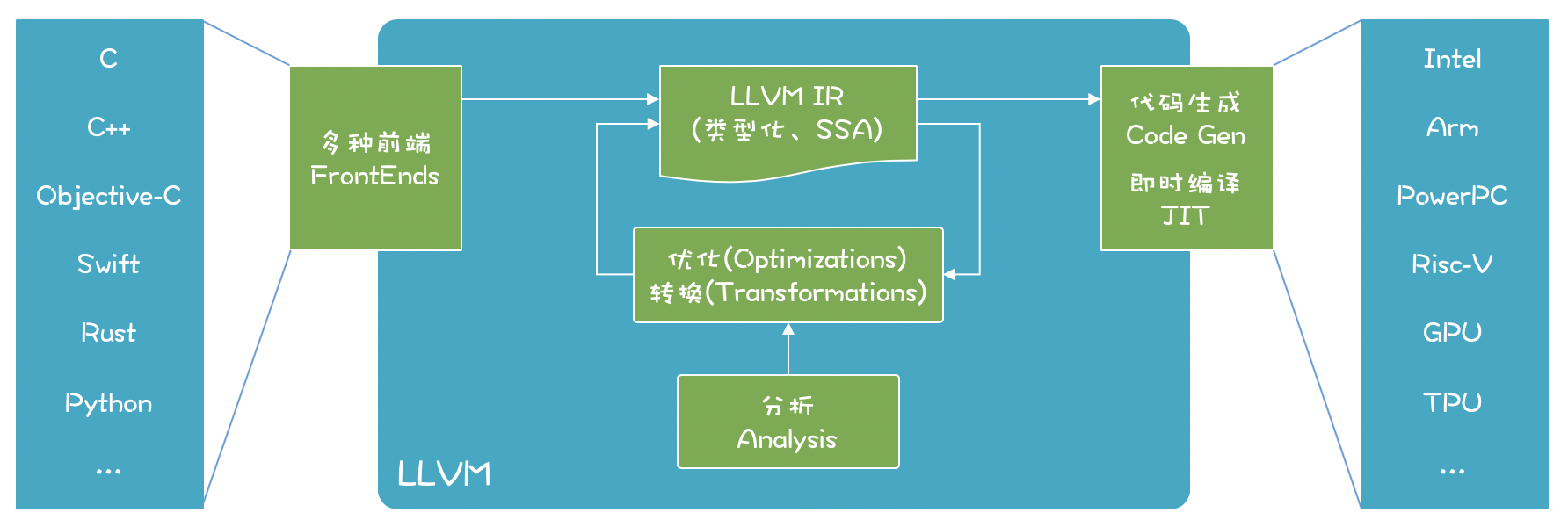 C

C++

Objective-C

Swift

Rust

Python

...

多种前端
FrontEnds

LLVM IR
(类型化、SSA)

优化(Optimizations)
转换(Transformations)

分析
Analysis

LLVM

代码生成
Code Gen

即时编译
JIT

Intel

Arm

PowerPC

Risc-V

GPU

TPU

...